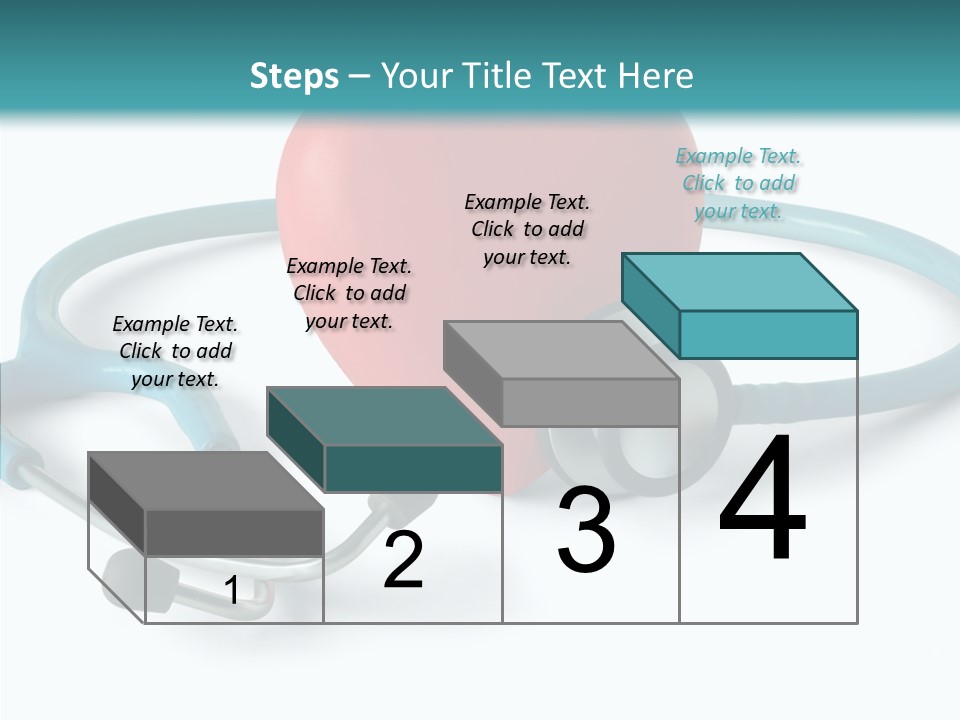 Steps – Your Title Text Here

Example Text. Click to add your text.

Example Text. Click to add your text.

Example Text. Click to add your text.

Example Text. Click to add your text.

1

2

3

4